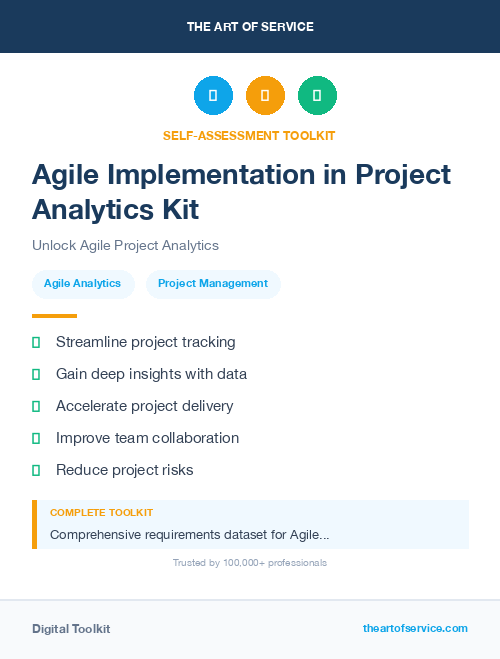 THE ART OF SERVICE

SELF-ASSESSMENT TOOLKIT

Agile Implementation in Project Analytics Kit

Unlock Agile Project Analytics

Agile Analytics Project Management

Streamline project tracking
Gain deep insights with data
Accelerate project delivery
Improve team collaboration
Reduce project risks

COMPLETE TOOLKIT
Comprehensive requirements dataset for Agile...

Trusted by 100,000+ professionals

Digital Toolkit theartofservice.com